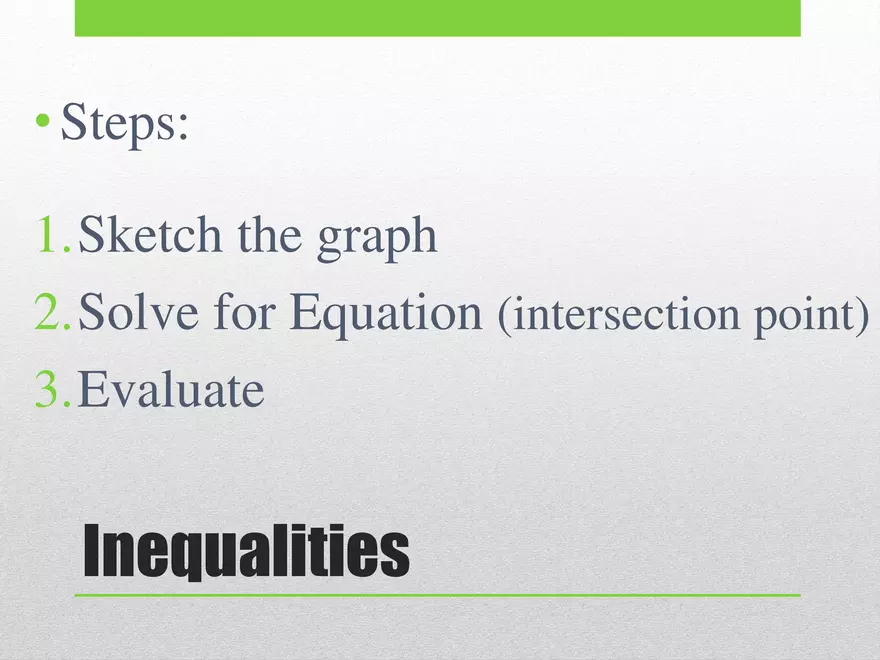 • Steps:

1. Sketch the graph
2. Solve for Equation (intersection point)
3. Evaluate

Inequalities